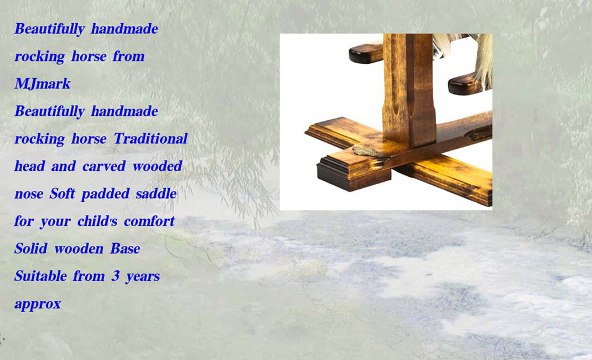 Beautifully handmade rocking horse from MJmark
Beautifully handmade rocking horse Traditional head and carved wooded nose Soft padded saddle for your child's comfort Solid wooden Base Suitable from 3 years approx